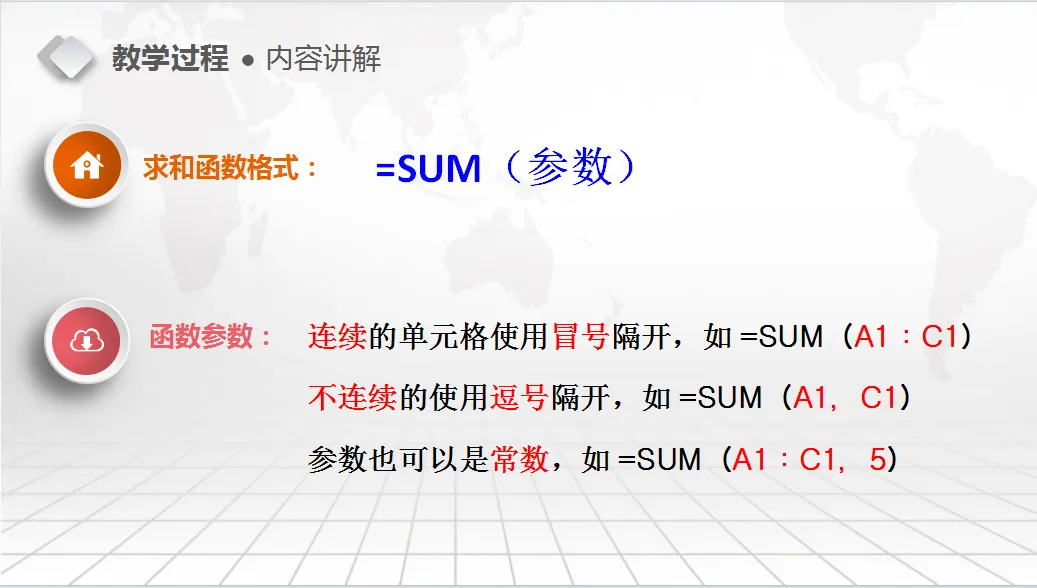 教学过程 ● 内容讲解

求和函数格式： =SUM（参数）

函数参数： 连续的单元格使用冒号隔开，如 =SUM（A1：C1）

不连续的使用逗号隔开，如 =SUM（A1，C1）

参数也可以是常数，如 =SUM（A1：C1，5）